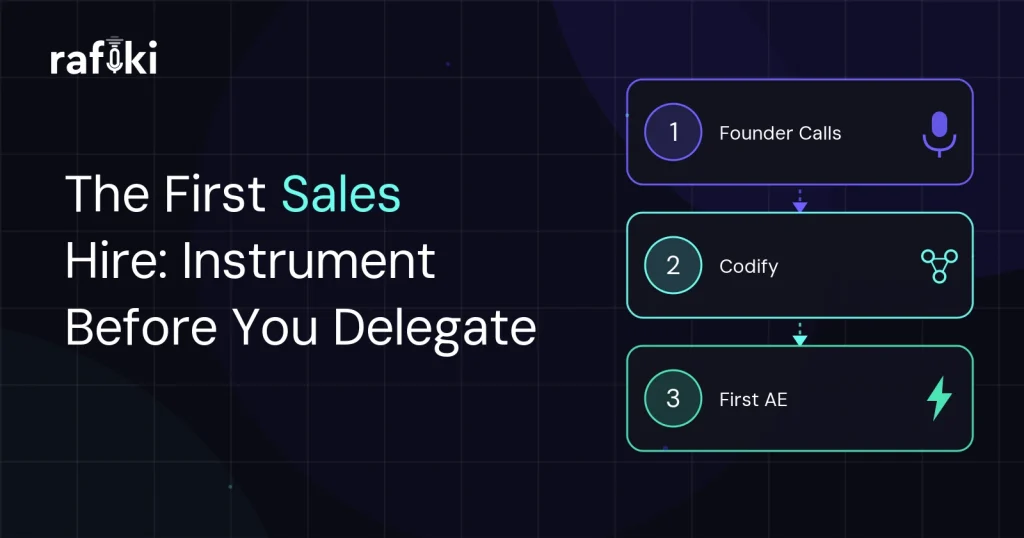 rafiki

The First Sales Hire: Instrument Before You Delegate

1 Founder Calls

2 Codify

3 First AE